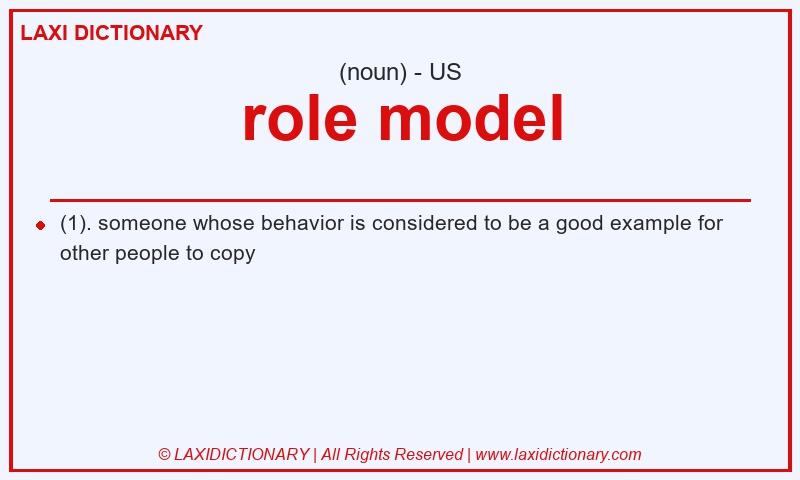 LAXI DICTIONARY

(noun) - US

role model

(1). someone whose behavior is considered to be a good example for other people to copy

© LAXIDICTIONARY | All Rights Reserved | www.laxidictionary.com